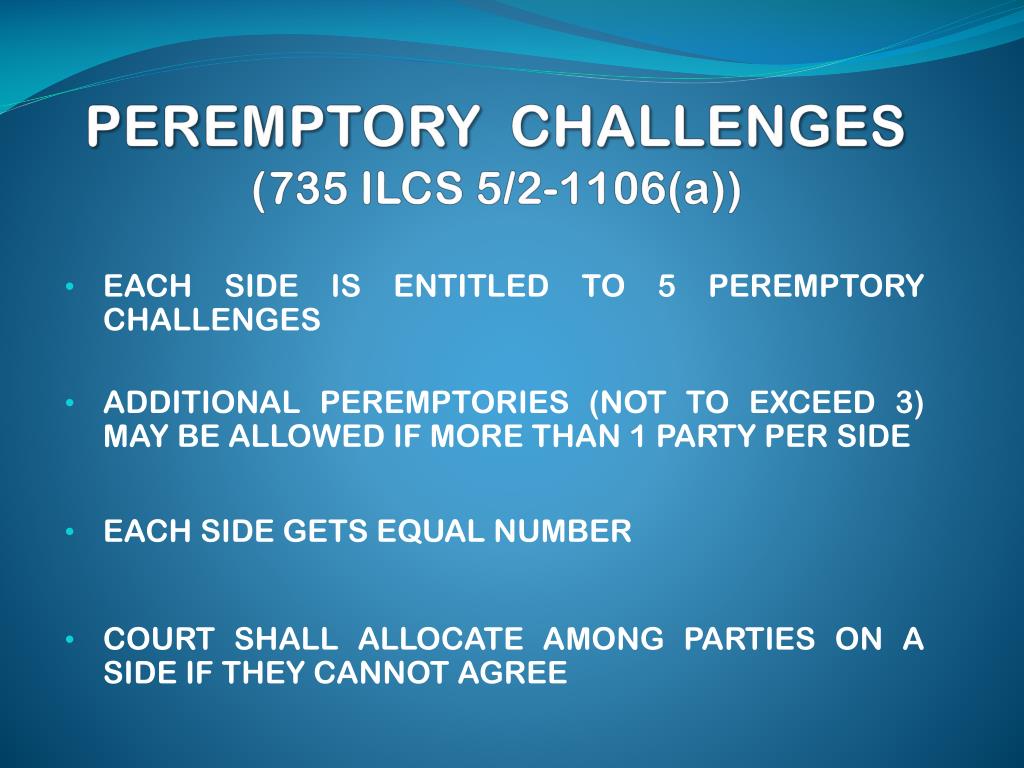 PEREMPTORY CHALLENGES
(735 ILCS 5/2-1106(a))

• EACH SIDE IS ENTITLED TO 5 PEREMPTORY CHALLENGES

• ADDITIONAL PEREMPTORIES (NOT TO EXCEED 3) MAY BE ALLOWED IF MORE THAN 1 PARTY PER SIDE

• EACH SIDE GETS EQUAL NUMBER

• COURT SHALL ALLOCATE AMONG PARTIES ON A SIDE IF THEY CANNOT AGREE